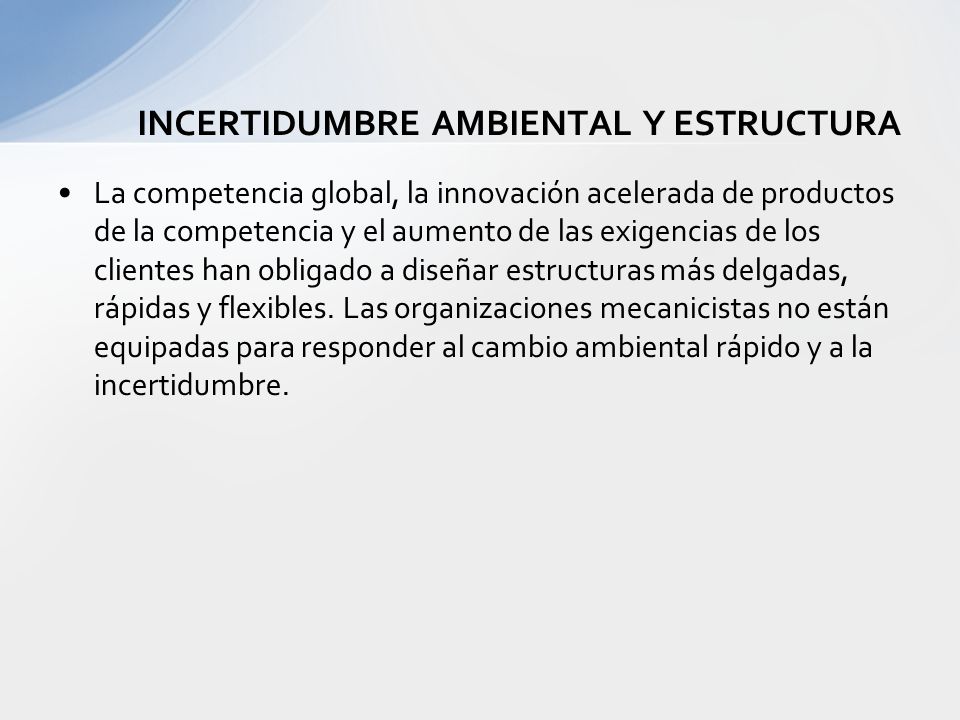 INCERTIDUMBRE AMBIENTAL Y ESTRUCTURA

• La competencia global, la innovación acelerada de productos de la competencia y el aumento de las exigencias de los clientes han obligado a diseñar estructuras más delgadas, rápidas y flexibles. Las organizaciones mecanicistas no están equipadas para responder al cambio ambiental rápido y a la incertidumbre.